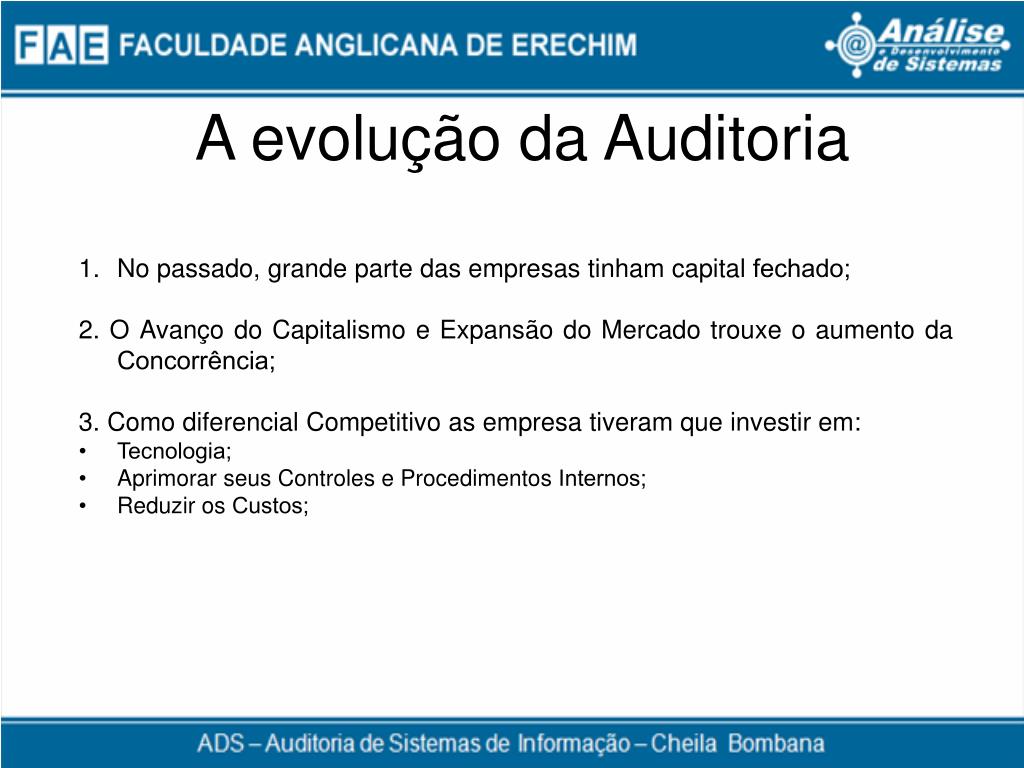 FAE FACULDADE ANGLICANA DE ERECHIM

Análise e Desenvolvimento de Sistemas

A evolução da Auditoria

1. No passado, grande parte das empresas tinham capital fechado;

2. O Avanço do Capitalismo e Expansão do Mercado trouxe o aumento da Concorrência;

3. Como diferencial Competitivo as empresa tiveram que investir em:
• Tecnologia;
• Aprimorar seus Controles e Procedimentos Internos;
• Reduzir os Custos;

ADS – Auditoria de Sistemas de Informação – Cheila Bombana